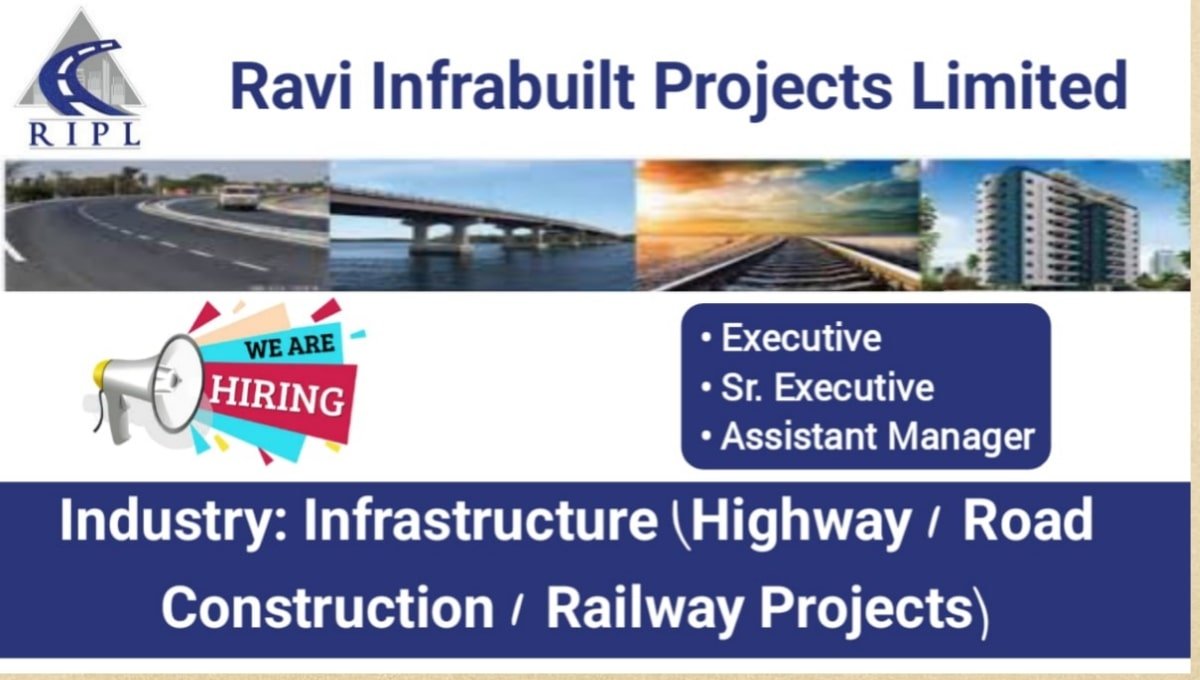 RIPL

Ravi Infrabuilt Projects Limited

WE ARE HIRING

• Executive
• Sr. Executive
• Assistant Manager

Industry: Infrastructure (Highway / Road Construction / Railway Projects)